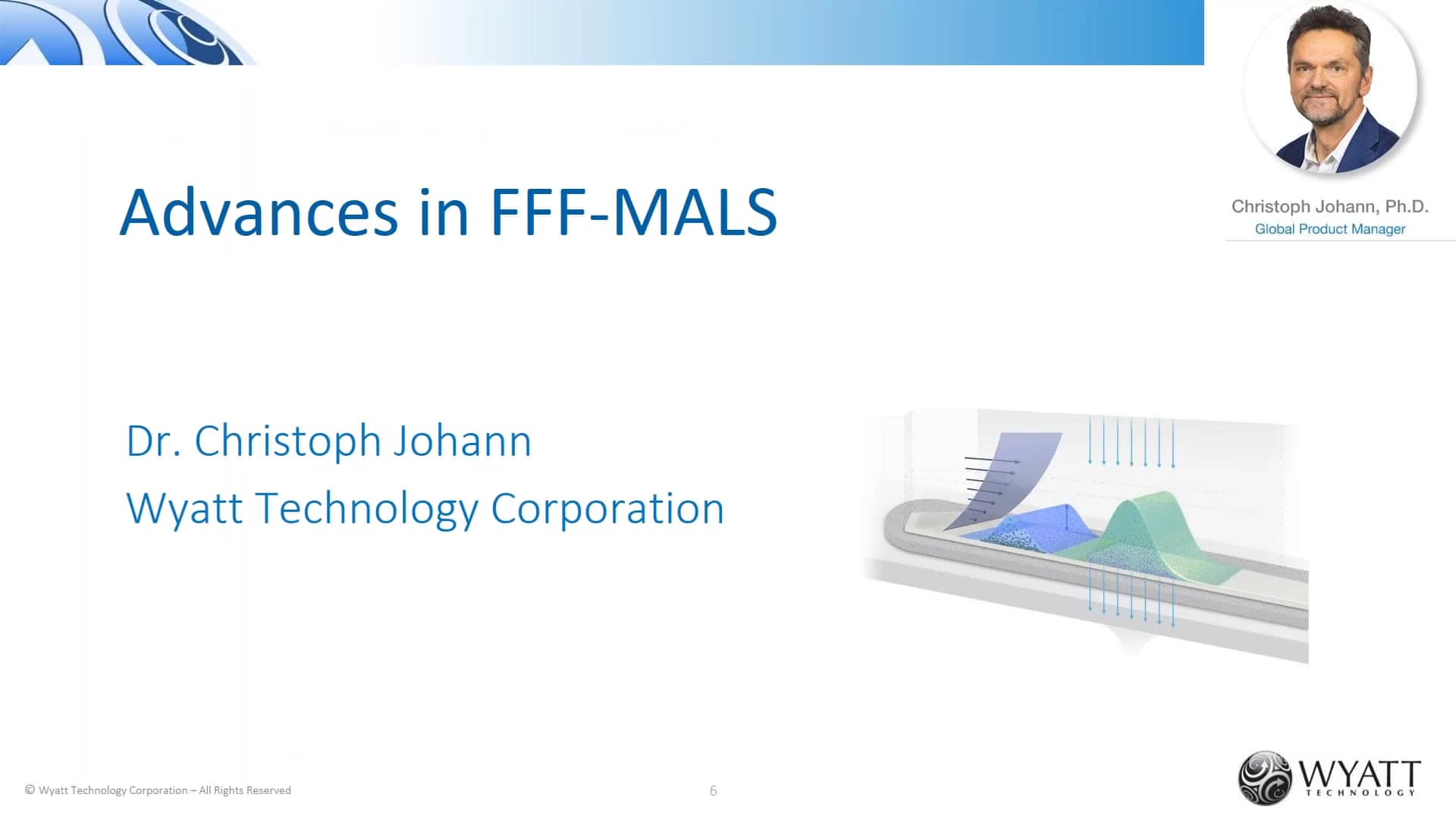 Christoph Johann, Ph.D.
Global Product Manager

Advances in FFF-MALS

Dr. Christoph Johann
Wyatt Technology Corporation

© Wyatt Technology Corporation – All Rights Reserved

6

WYATT
TECHNOLOGY